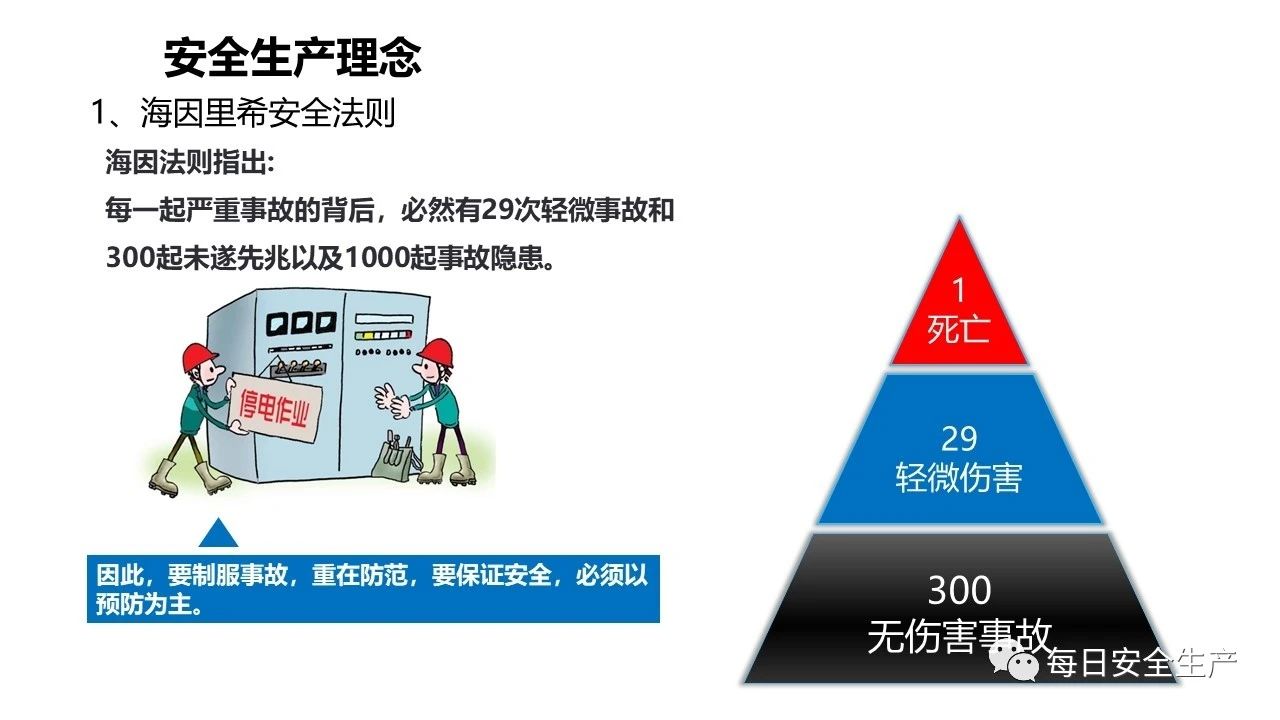 安全生产理念

1、海因里希安全法则

海因法则指出:

每一起严重事故的背后，必然有29次轻微事故和300起未遂先兆以及1000起事故隐患。

停电作业

因此，要制服事故，重在防范，要保证安全，必须以预防为主。

1
死亡

29
轻微伤害

300
无伤害事故

每日安全生产